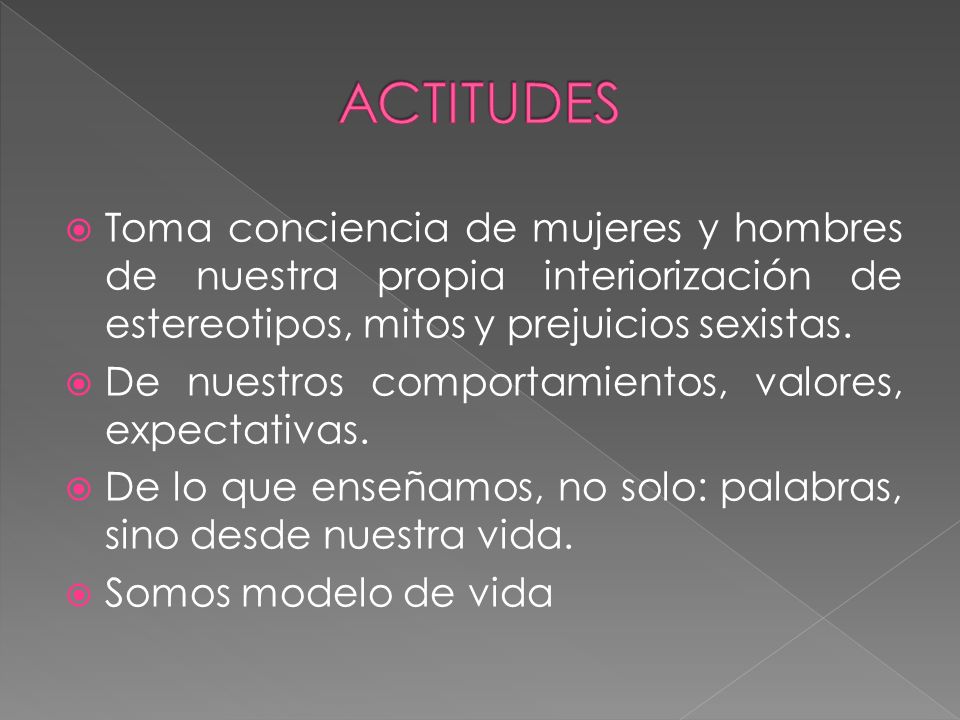 ACTITUDES

Toma conciencia de mujeres y hombres de nuestra propia interiorización de estereotipos, mitos y prejuicios sexistas.

De nuestros comportamientos, valores, expectativas.

De lo que enseñamos, no solo: palabras, sino desde nuestra vida.

Somos modelo de vida